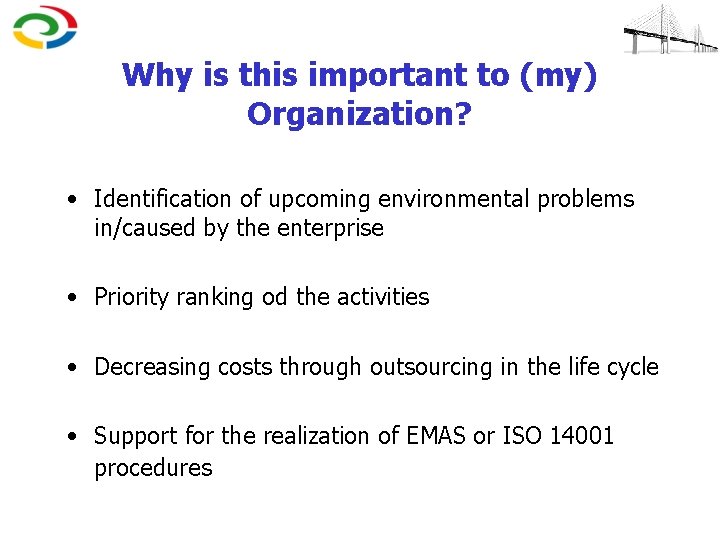 Why is this important to (my) Organization?

• Identification of upcoming environmental problems in/caused by the enterprise

• Priority ranking od the activities

• Decreasing costs through outsourcing in the life cycle

• Support for the realization of EMAS or ISO 14001 procedures